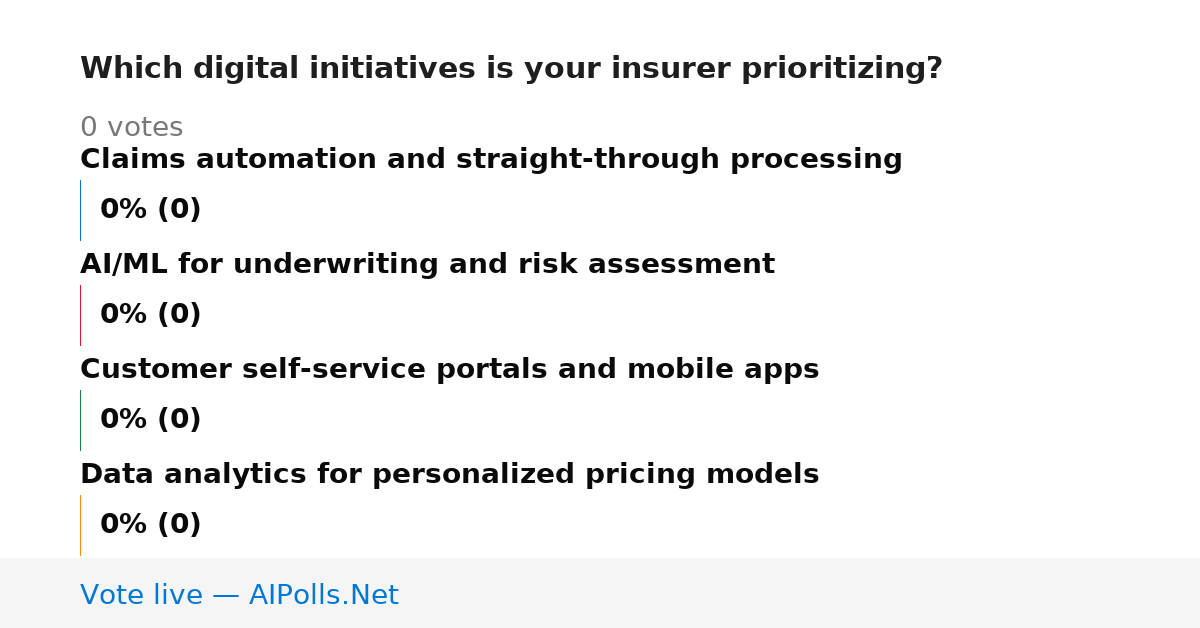 Which digital initiatives is your insurer prioritizing?

0 votes

Claims automation and straight-through processing

0% (0)

AI/ML for underwriting and risk assessment

0% (0)

Customer self-service portals and mobile apps

0% (0)

Data analytics for personalized pricing models

0% (0)

Vote live — AIPolls.Net